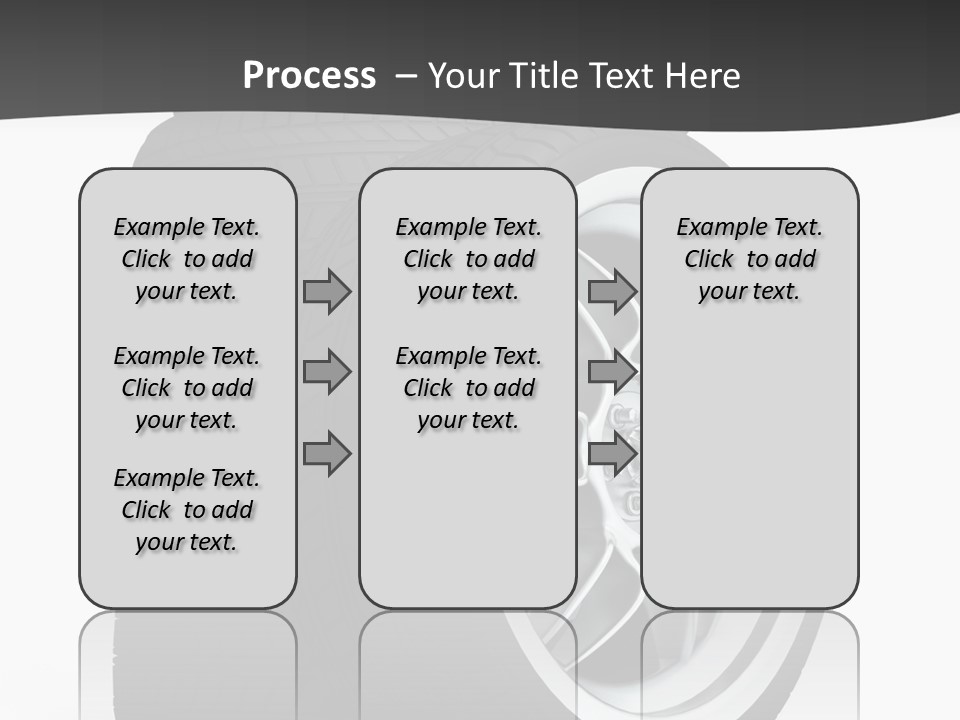 Process – Your Title Text Here

Example Text. Click to add your text.

Example Text. Click to add your text.

Example Text. Click to add your text.

Example Text. Click to add your text.

Example Text. Click to add your text.

Example Text. Click to add your text.